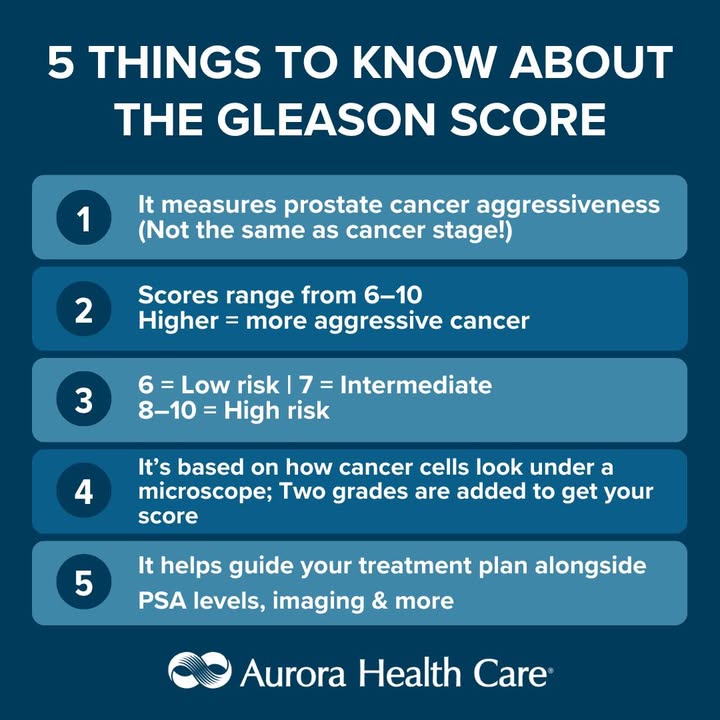 5 THINGS TO KNOW ABOUT THE GLEASON SCORE

1 It measures prostate cancer aggressiveness (Not the same as cancer stage!)

2 Scores range from 6–10
Higher = more aggressive cancer

3 6 = Low risk | 7 = Intermediate
8–10 = High risk

4 It's based on how cancer cells look under a microscope; Two grades are added to get your score

5 It helps guide your treatment plan alongside PSA levels, imaging & more

Aurora Health Care®